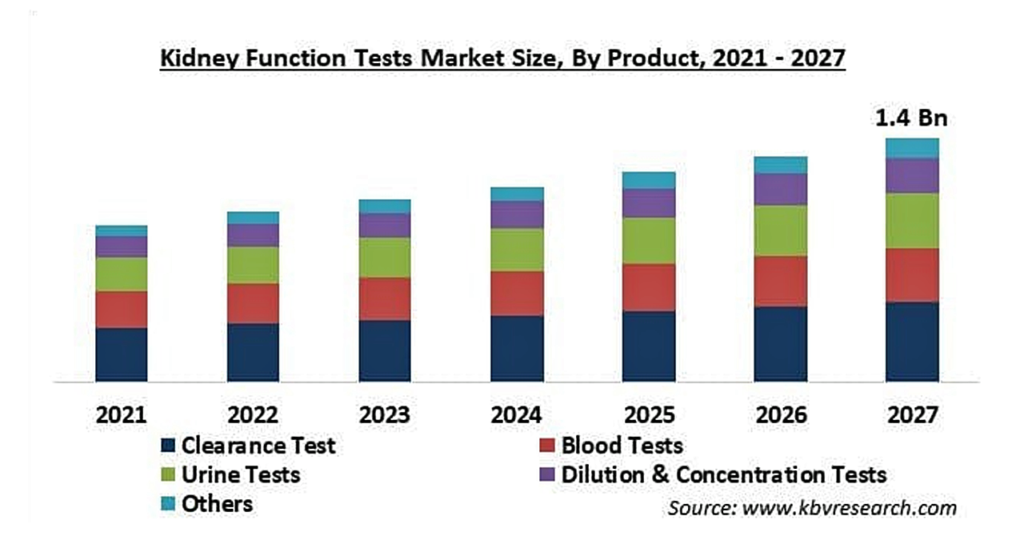 Kidney Function Tests Market Size, By Product, 2021 - 2027

1.4 Bn

2021 2022 2023 2024 2025 2026 2027

Clearance Test
Blood Tests
Urine Tests
Dilution & Concentration Tests
Others

Source: www.kbvresearch.com